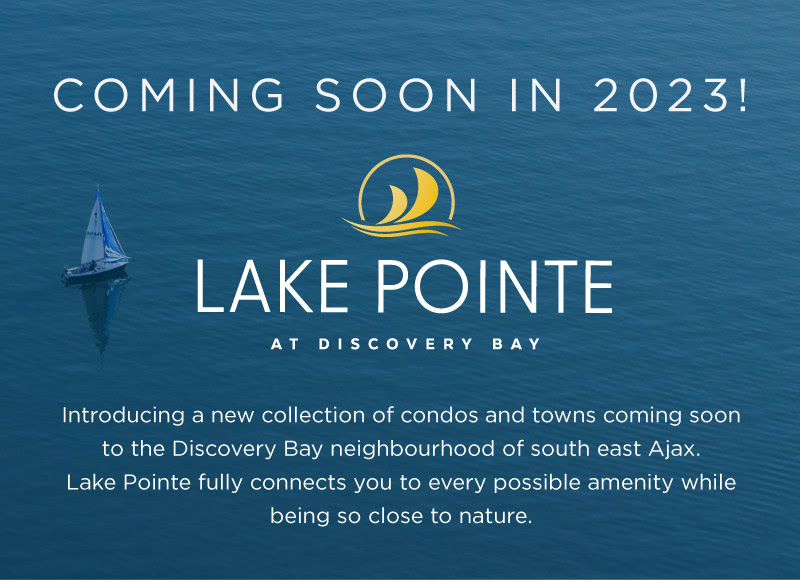 COMING SOON IN 2023!

LAKE POINTE

AT DISCOVERY BAY

Introducing a new collection of condos and towns coming soon to the Discovery Bay neighbourhood of south east Ajax. Lake Pointe fully connects you to every possible amenity while being so close to nature.